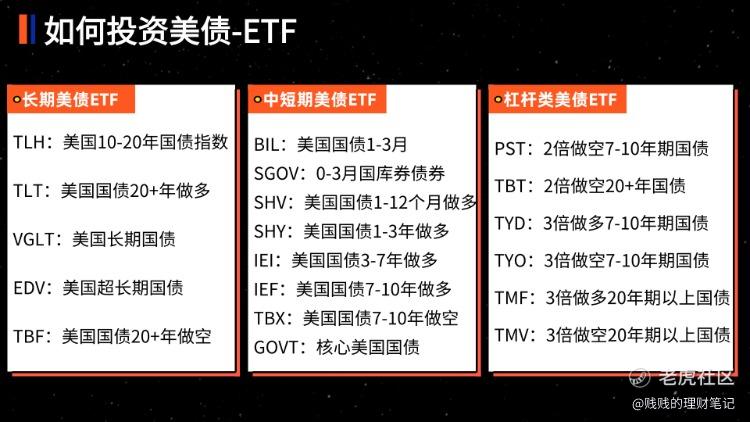 如何投资美债-ETF

长期美债ETF

TLH：美国10-20年国债指数

TLT：美国国债20+年做多

VGLT：美国长期国债

EDV：美国超长期国债

TBF：美国国债20+年做空

中短期美债ETF

BIL：美国国债1-3月

SGOV：0-3月国库券债券

SHV：美国国债1-12个月做多

SHY：美国国债1-3年做多

IEI：美国国债3-7年做多

IEF：美国国债7-10年做多

TBX：美国国债7-10年做空

GOVT：核心美国国债

杠杆类美债ETF

PST：2倍做空7-10年期国债

TBT：2倍做空20+年国债

TYD：3倍做多7-10年期国债

TYO：3倍做空7-10年期国债

TMF：3倍做多20年期以上国债

TMV：3倍做空20年期以上国债

老虎社区

@贱贱的理财笔记